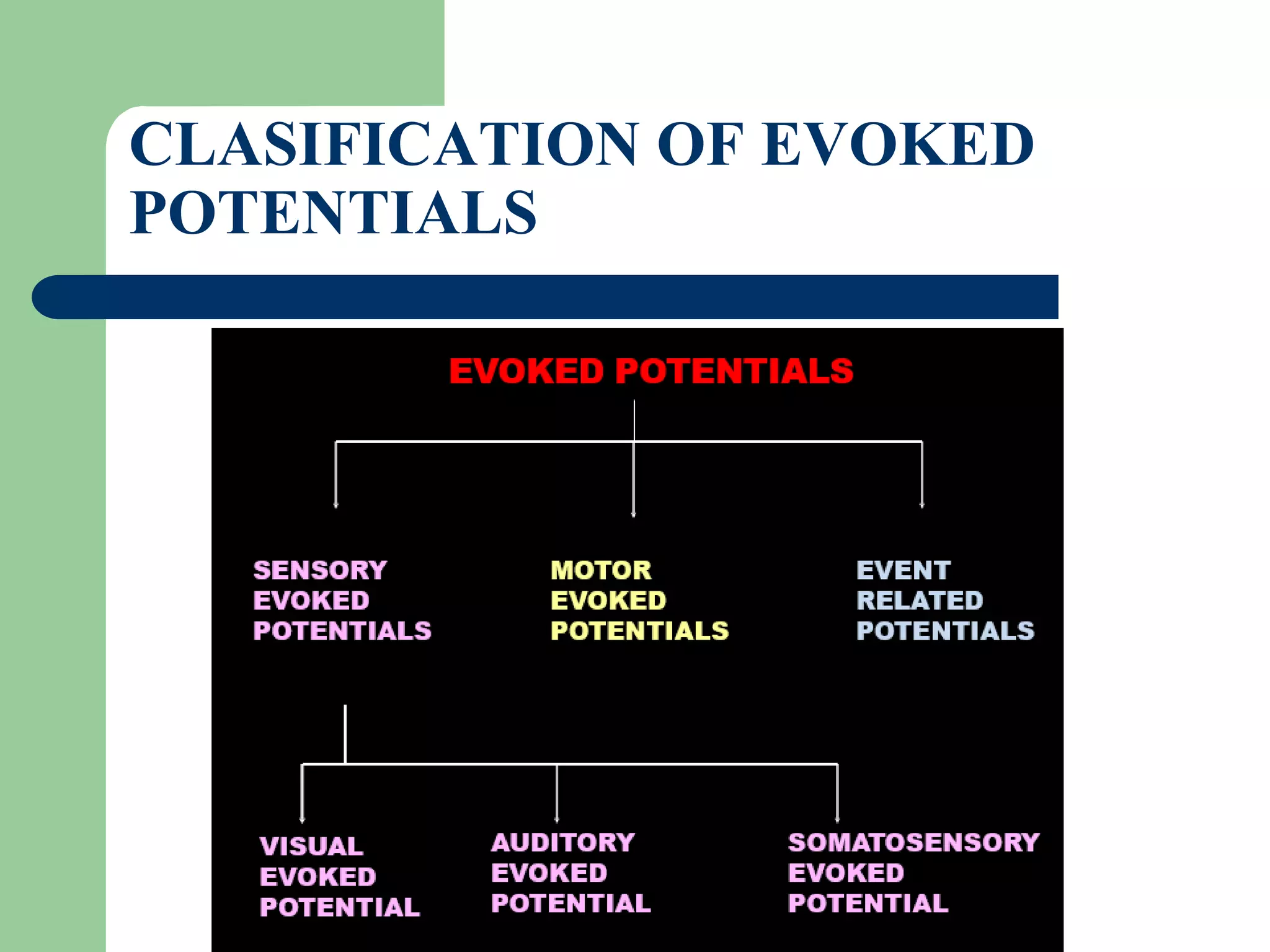 CLASIFICATION OF EVOKED POTENTIALS

EVOKED POTENTIALS

SENSORY EVOKED POTENTIALS

MOTOR EVOKED POTENTIALS

EVENT RELATED POTENTIALS

VISUAL EVOKED POTENTIAL

AUDITORY EVOKED POTENTIAL

SOMATOSENSORY EVOKED POTENTIAL